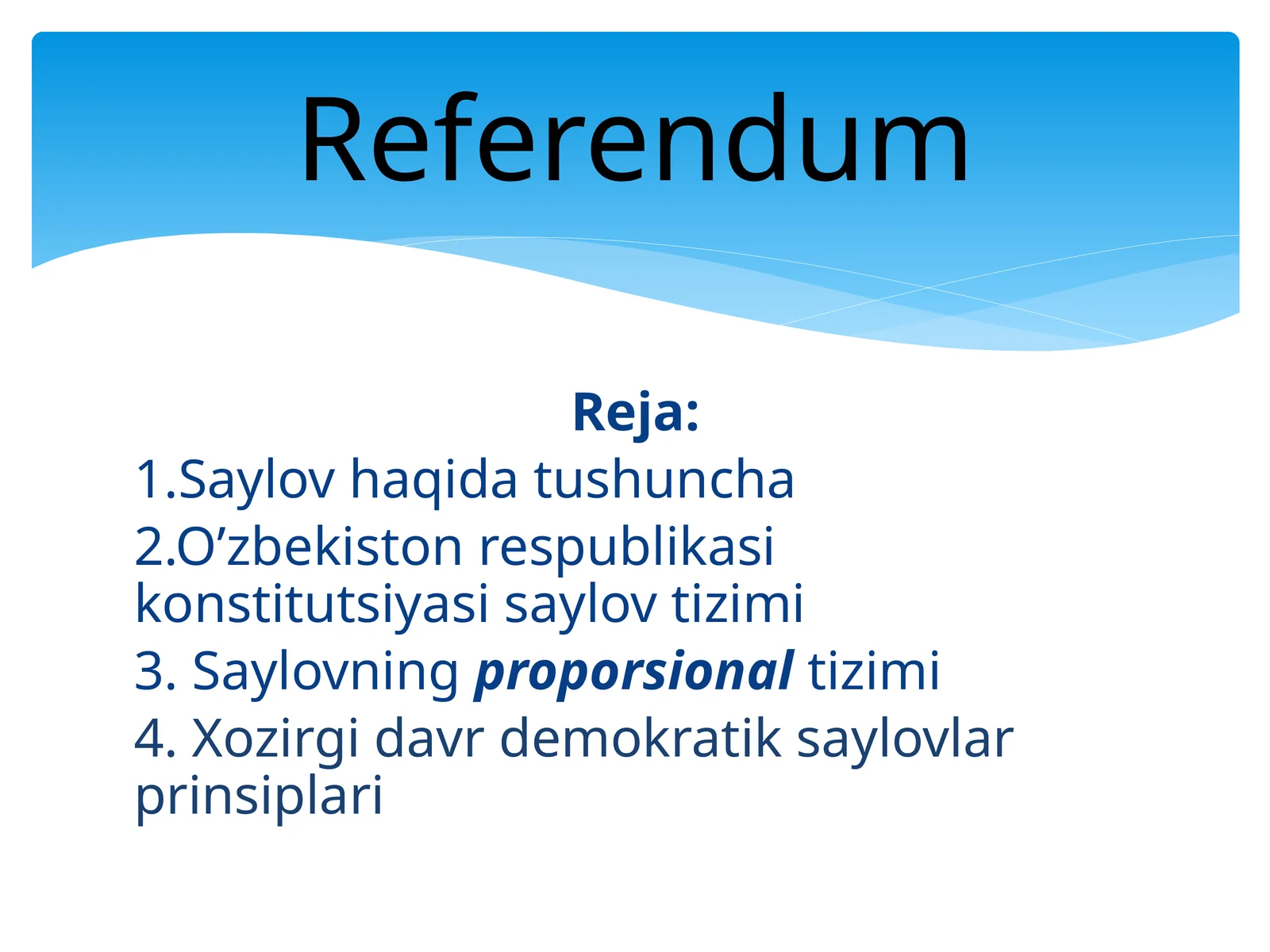 Referendum

Reja:

1.Saylov haqida tushuncha

2.O’zbekiston respublikasi konstitutsiyasi saylov tizimi

3. Saylovning proporsional tizimi

4. Xozirgi davr demokratik saylovlar prinsiplari